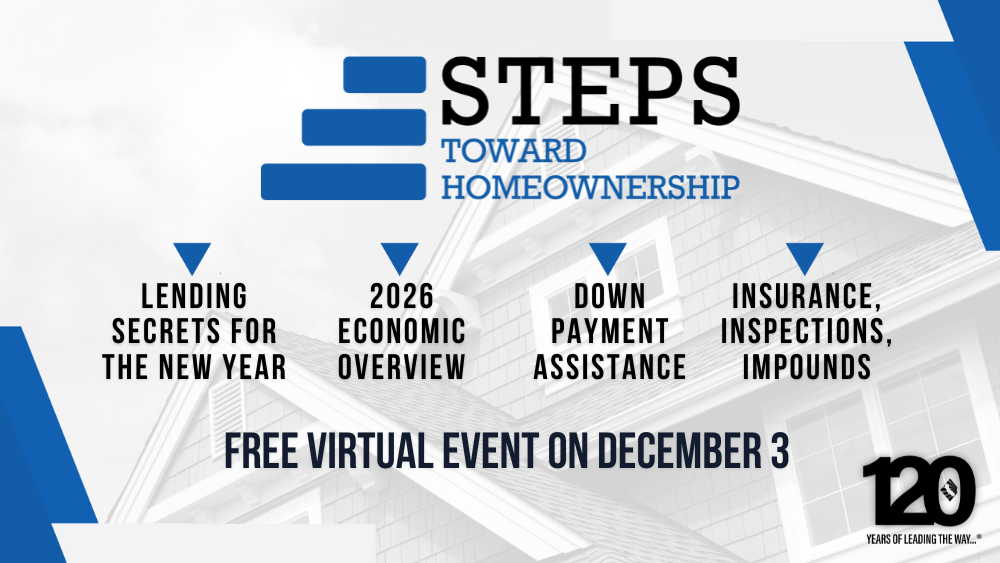 STEPS
TOWARD
HOMEOWNERSHIP

LENDING SECRETS FOR THE NEW YEAR

2026 ECONOMIC OVERVIEW

DOWN PAYMENT ASSISTANCE

INSURANCE, INSPECTIONS, IMPOUNDS

FREE VIRTUAL EVENT ON DECEMBER 3

120
YEARS OF LEADING THE WAY...®